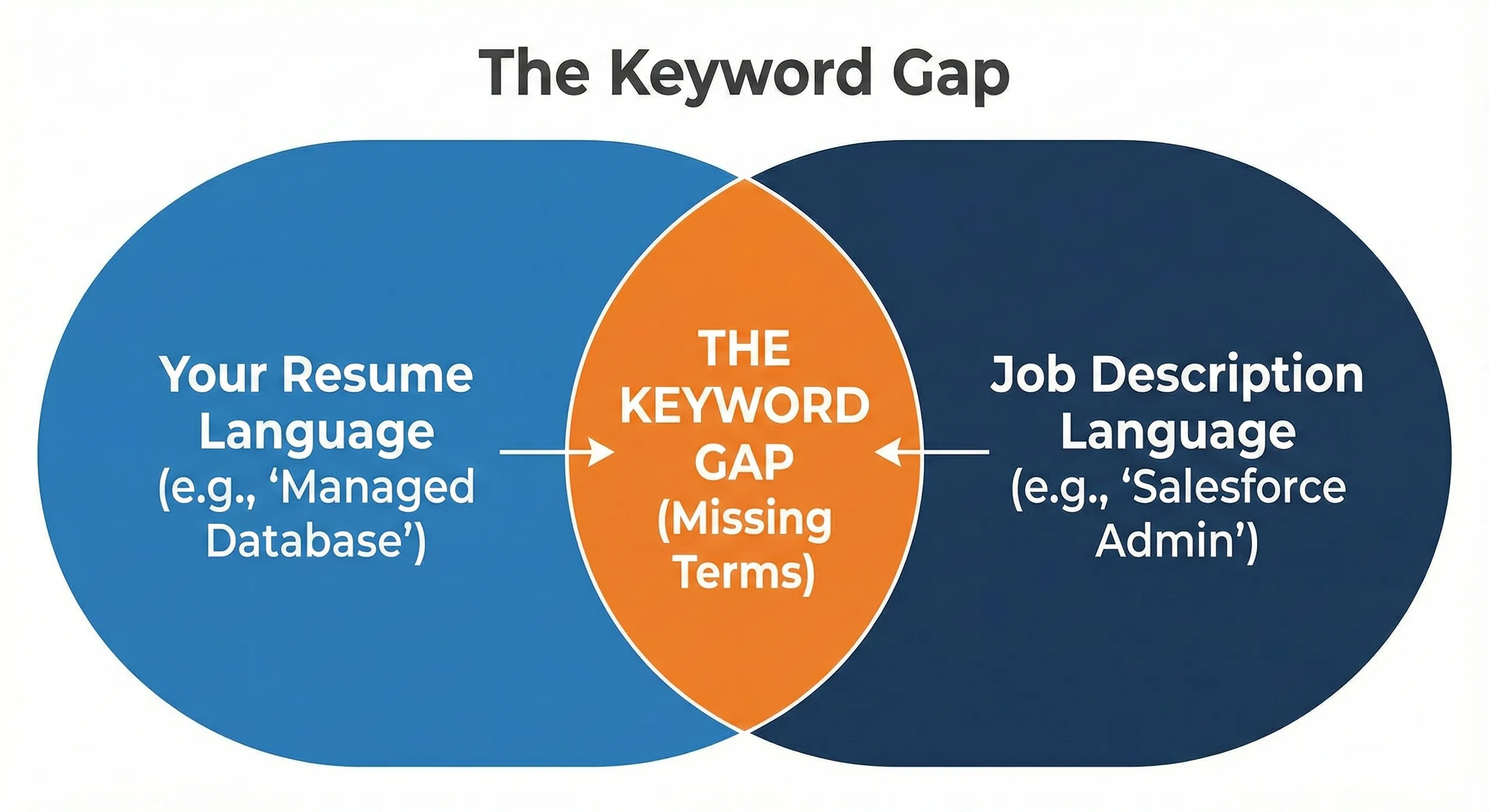 The Keyword Gap

Your Resume Language (e.g., ‘Managed Database’)

THE KEYWORD GAP (Missing Terms)

Job Description Language (e.g., ‘Salesforce Admin’)